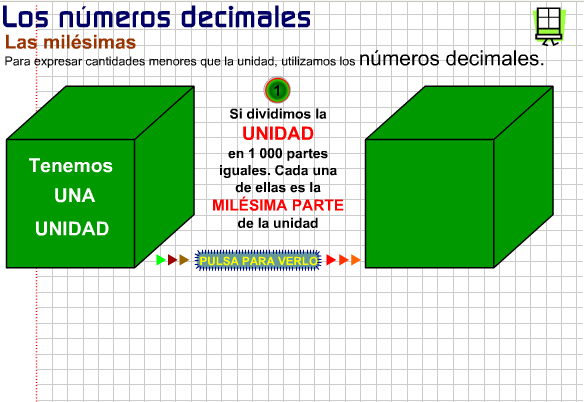 Los números decimales
Las milésimas
Para expresar cantidades menores que la unidad, utilizamos los números decimales.

Tenemos UNA UNIDAD

1

Si dividimos la UNIDAD en 1 000 partes iguales. Cada una de ellas es la MILÉSIMA PARTE de la unidad

PULSA PARA VERLO